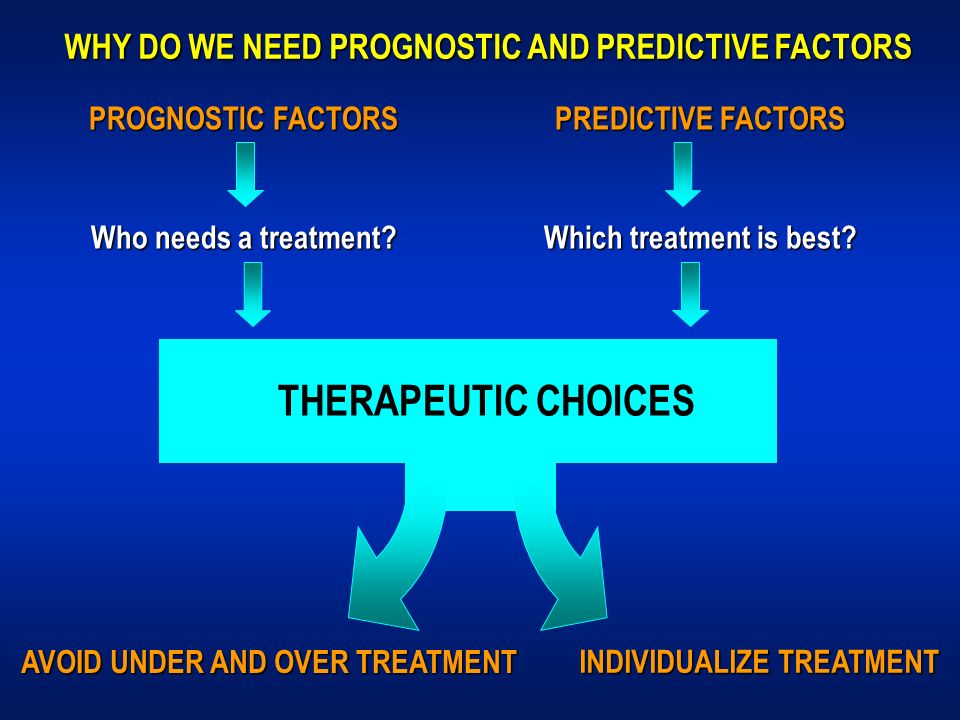 WHY DO WE NEED PROGNOSTIC AND PREDICTIVE FACTORS

PROGNOSTIC FACTORS

Who needs a treatment?

PREDICTIVE FACTORS

Which treatment is best?

THERAPEUTIC CHOICES

AVOID UNDER AND OVER TREATMENT

INDIVIDUALIZE TREATMENT